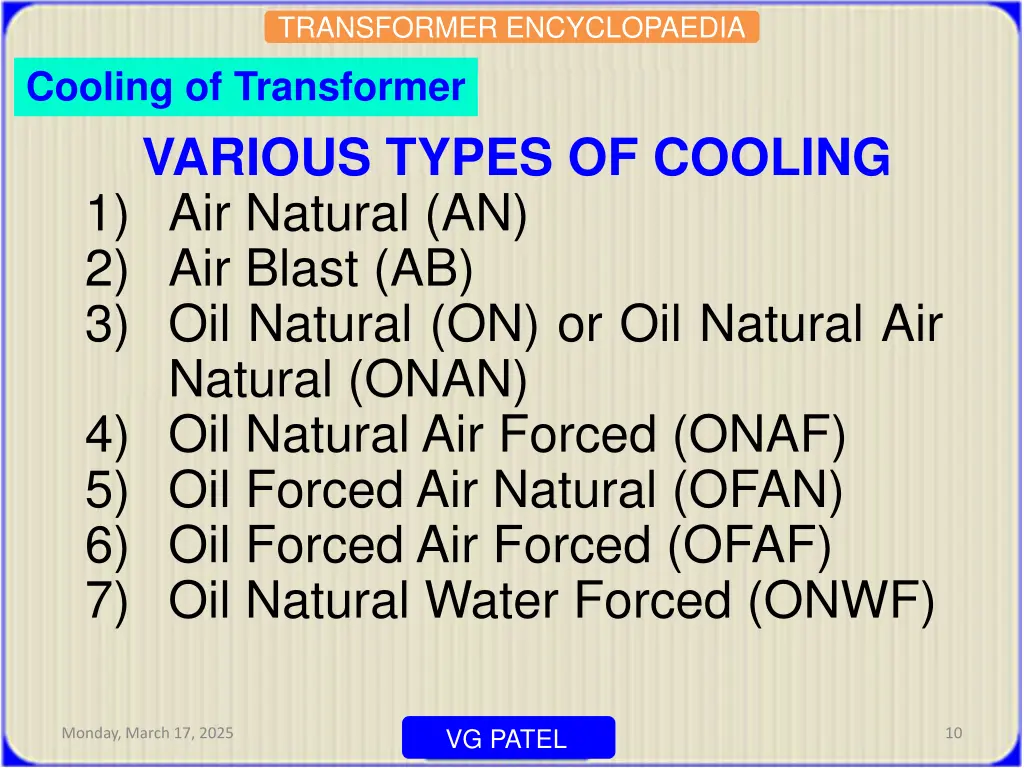 TRANSFORMER ENCYCLOPAEDIA

Cooling of Transformer

VARIOUS TYPES OF COOLING

1) Air Natural (AN)
2) Air Blast (AB)
3) Oil Natural (ON) or Oil Natural Air Natural (ONAN)
4) Oil Natural Air Forced (ONAF)
5) Oil Forced Air Natural (OFAN)
6) Oil Forced Air Forced (OFAF)
7) Oil Natural Water Forced (ONWF)

Monday, March 17, 2025

VG PATEL

10